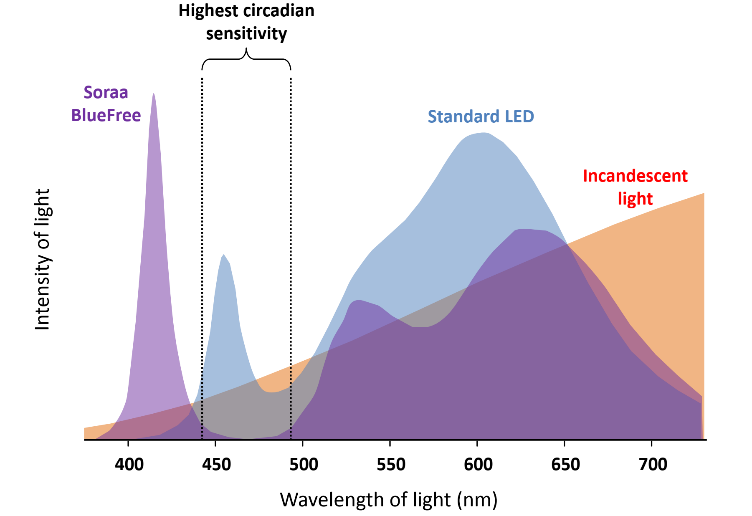 Highest circadian sensitivity

Soraa BlueFree

Standard LED

Incandescent light

Intensity of light

400
450
500
550
600
650
700

Wavelength of light (nm)